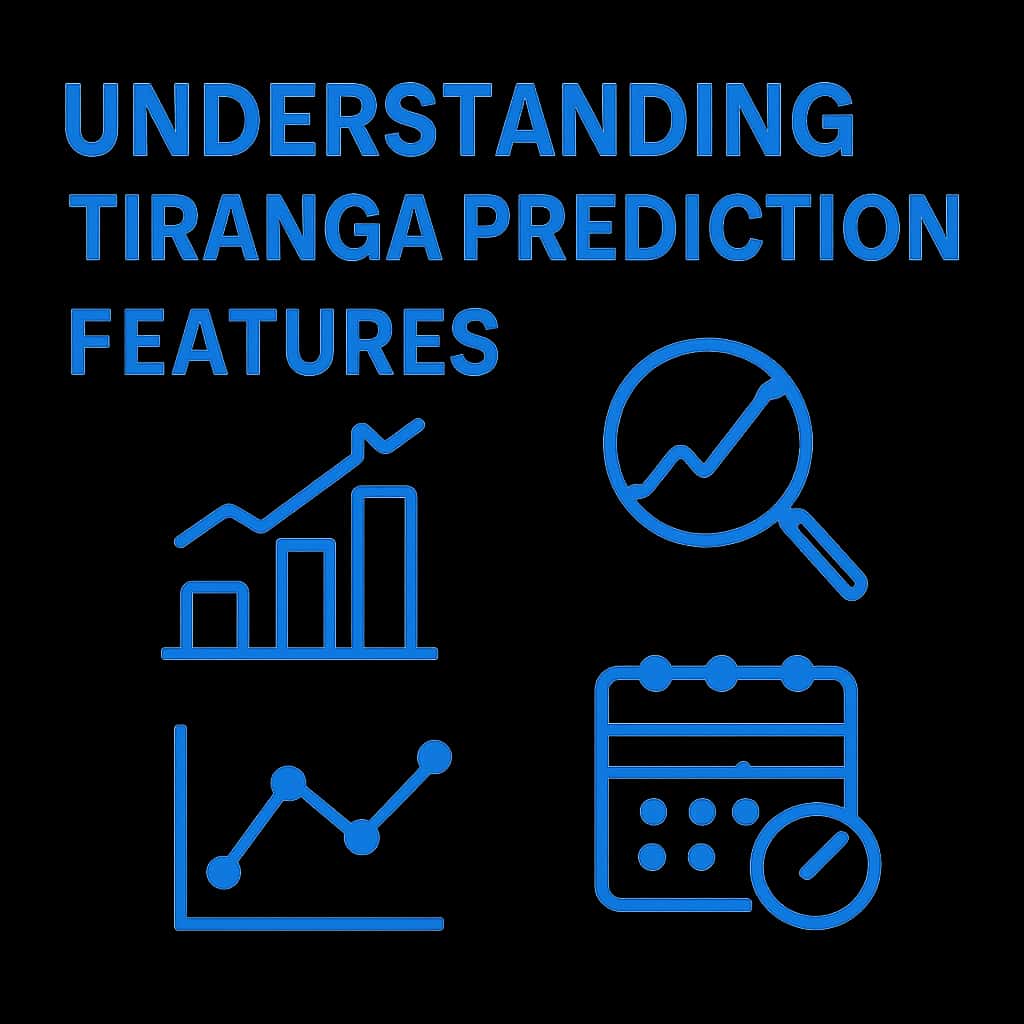 UNDERSTANDING TIRANGA PREDICTION FEATURES